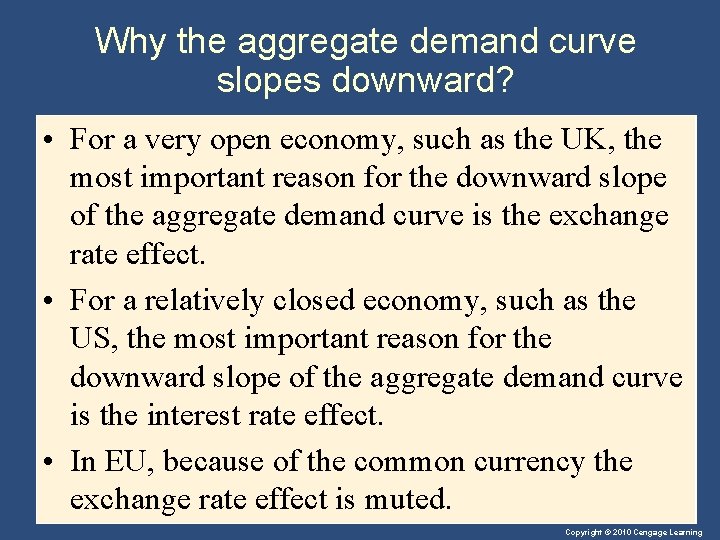 Why the aggregate demand curve slopes downward?

• For a very open economy, such as the UK, the most important reason for the downward slope of the aggregate demand curve is the exchange rate effect.

• For a relatively closed economy, such as the US, the most important reason for the downward slope of the aggregate demand curve is the interest rate effect.

• In EU, because of the common currency the exchange rate effect is muted.

Copyright © 2010 Cengage Learning